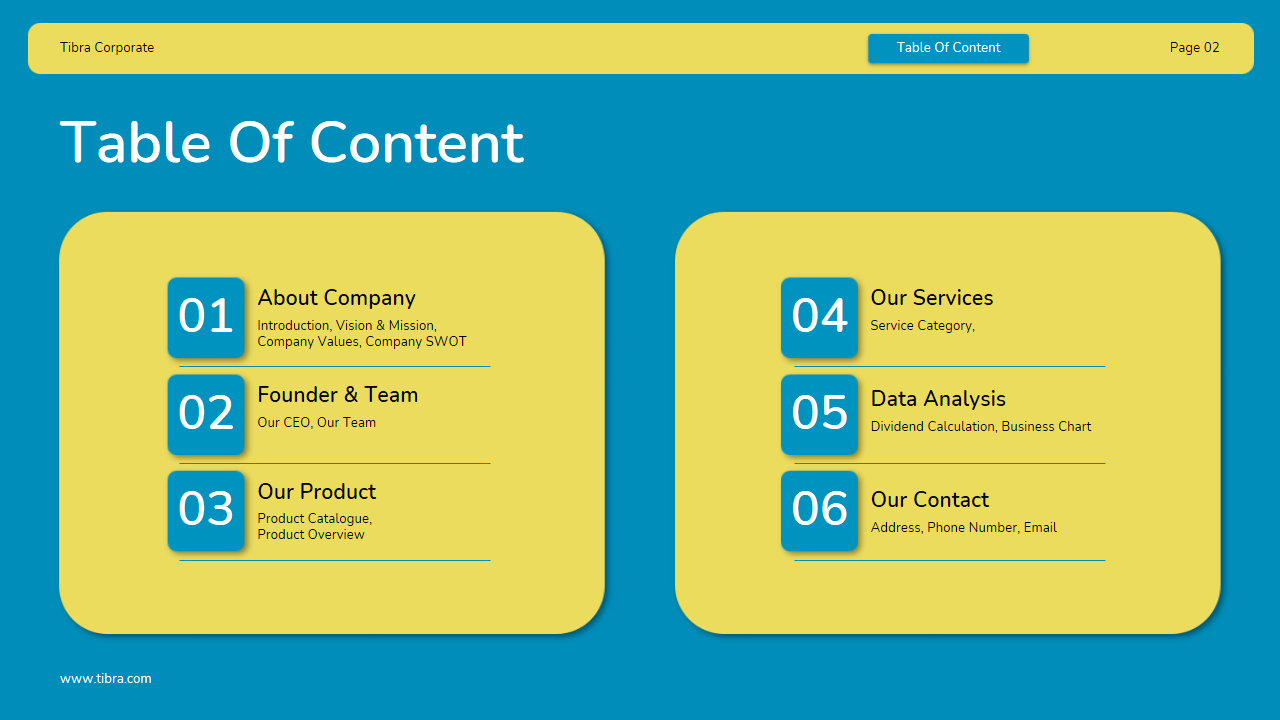 Tibra Corporate

Table Of Content

Page 02

Table Of Content

01
About Company
Introduction, Vision & Mission, Company Values, Company SWOT

02
Founder & Team
Our CEO, Our Team

03
Our Product
Product Catalogue, Product Overview

04
Our Services
Service Category,

05
Data Analysis
Dividend Calculation, Business Chart

06
Our Contact
Address, Phone Number, Email

www.tibra.com